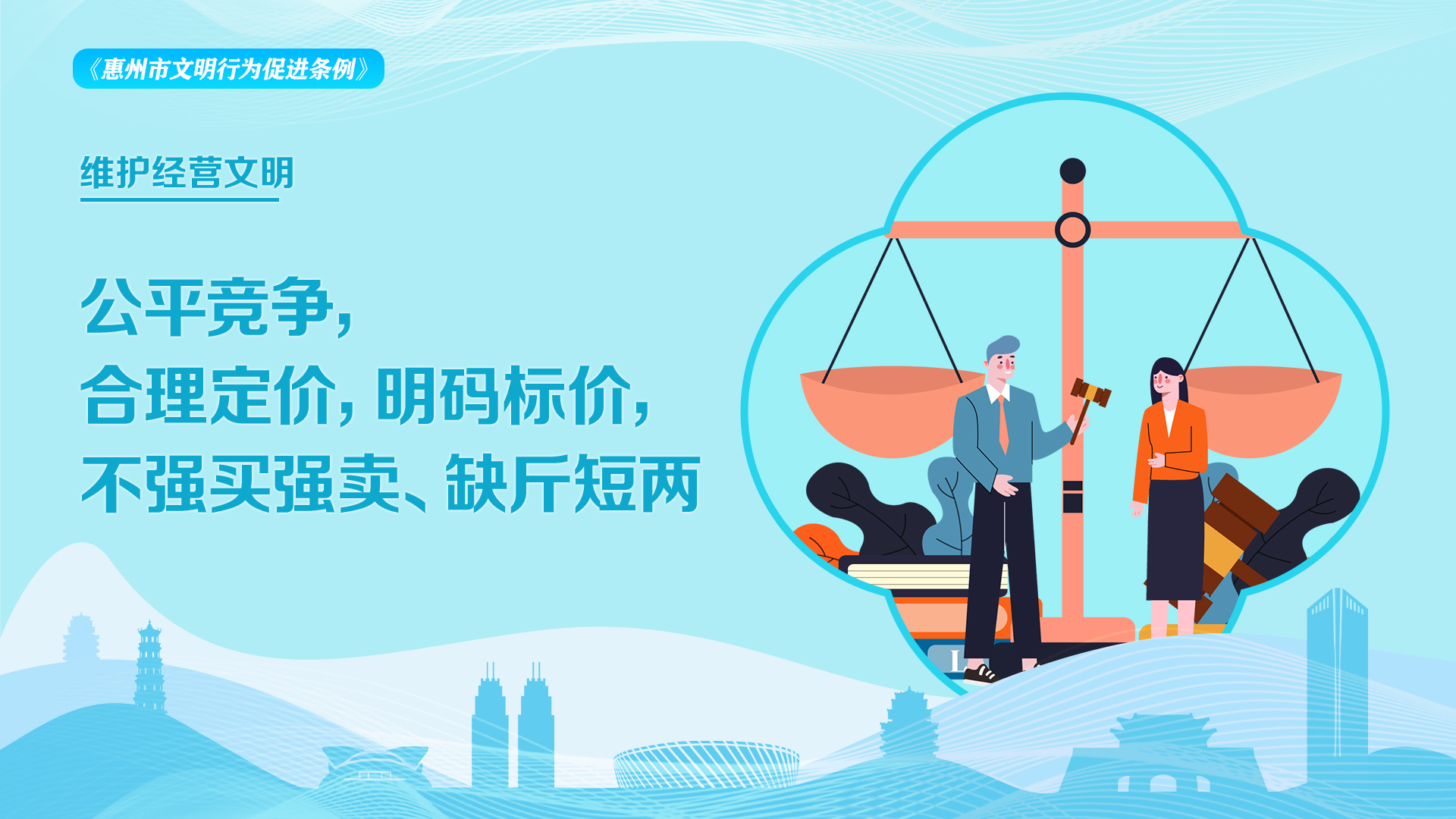 《惠州市文明行为促进条例》

维护经营文明

公平竞争，
合理定价，明码标价，
不强买强卖、缺斤短两